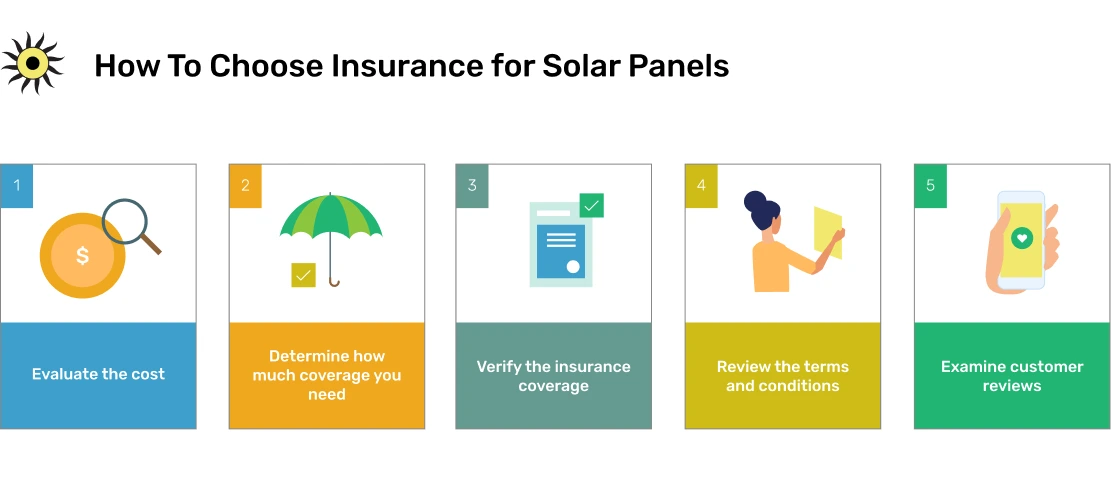 How To Choose Insurance for Solar Panels

1

$

Evaluate the cost

2

Determine how much coverage you need

3

Verify the insurance coverage

4

Review the terms and conditions

5

Examine customer reviews